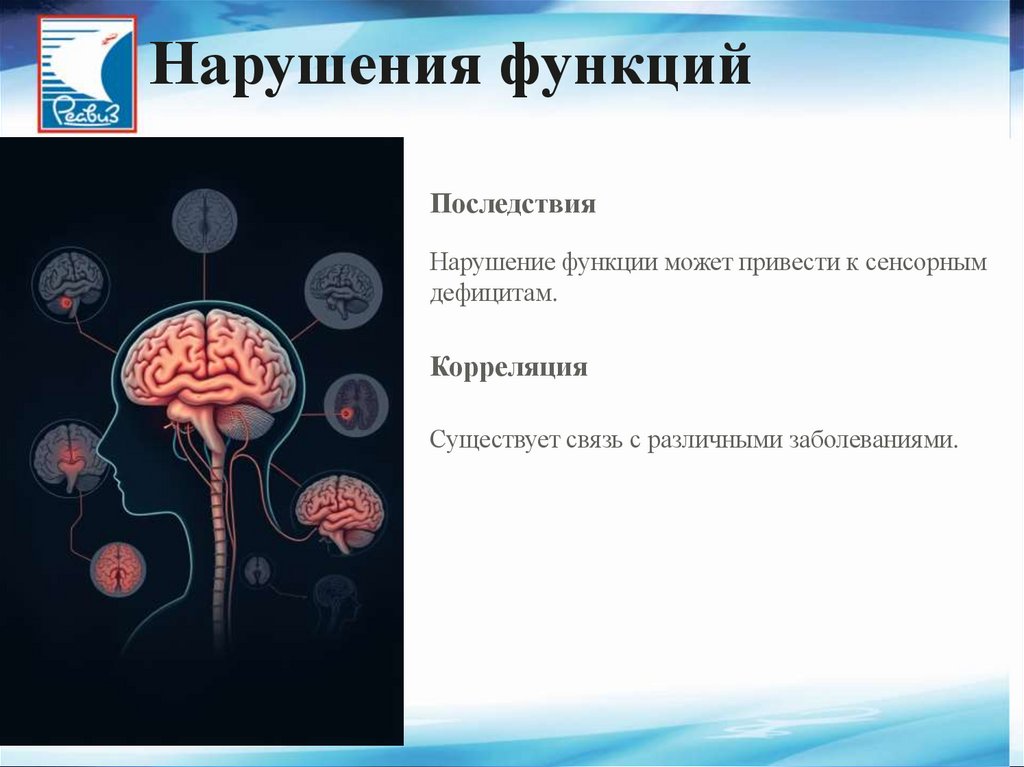 Реавиз

Нарушения функций

Последствия

Нарушение функции может привести к сенсорным дефицитам.

Корреляция

Существует связь с различными заболеваниями.